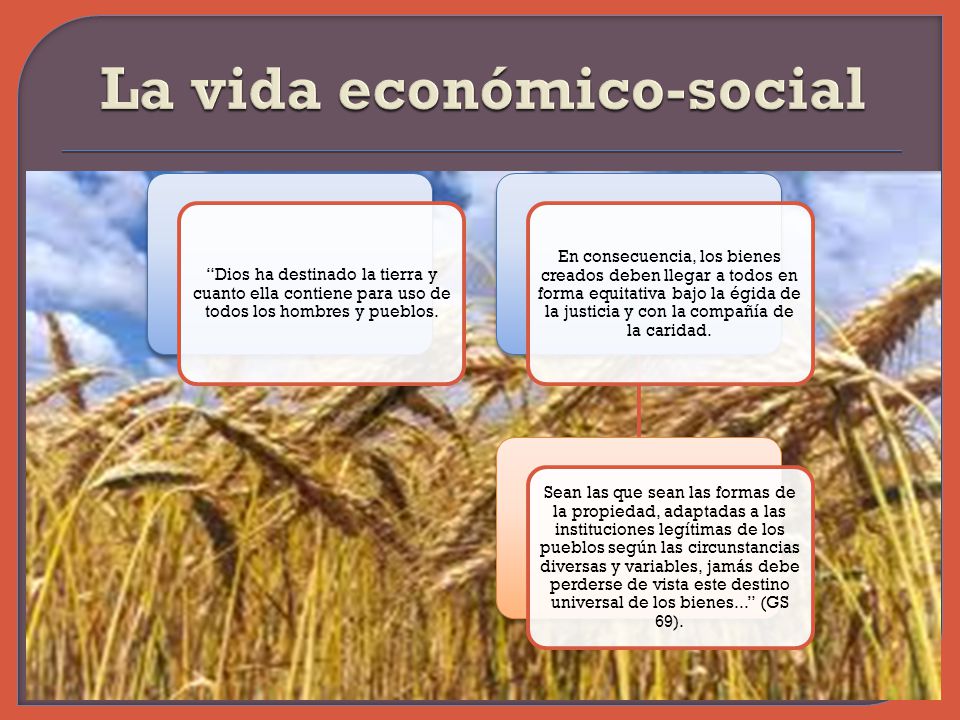 La vida económico-social

“Dios ha destinado la tierra y cuanto ella contiene para uso de todos los hombres y pueblos.

En consecuencia, los bienes creados deben llegar a todos en forma equitativa bajo la égida de la justicia y con la compañía de la caridad.

Sean las que sean las formas de la propiedad, adaptadas a las instituciones legítimas de los pueblos según las circunstancias diversas y variables, jamás debe perderse de vista este destino universal de los bienes...” (GS 69).